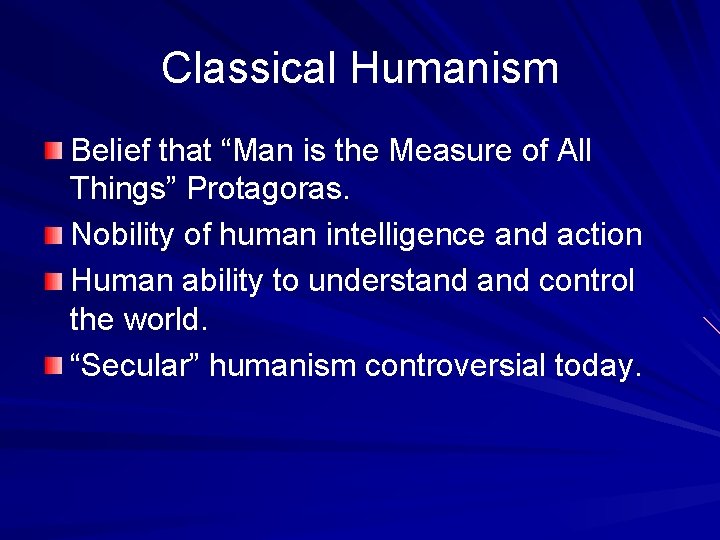 Classical Humanism

Belief that “Man is the Measure of All Things” Protagoras.

Nobility of human intelligence and action

Human ability to understand and control the world.

“Secular” humanism controversial today.